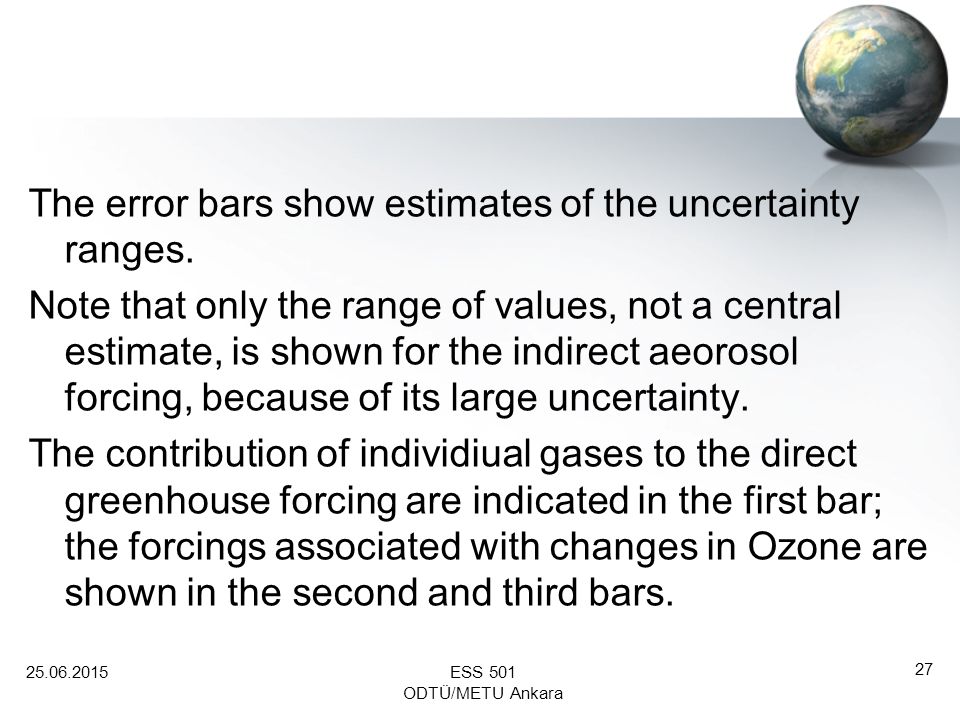 The error bars show estimates of the uncertainty ranges.

Note that only the range of values, not a central estimate, is shown for the indirect aeorosol forcing, because of its large uncertainty.

The contribution of individiual gases to the direct greenhouse forcing are indicated in the first bar; the forcings associated with changes in Ozone are shown in the second and third bars.

25.06.2015

ESS 501
ODTÜ/METU Ankara

27